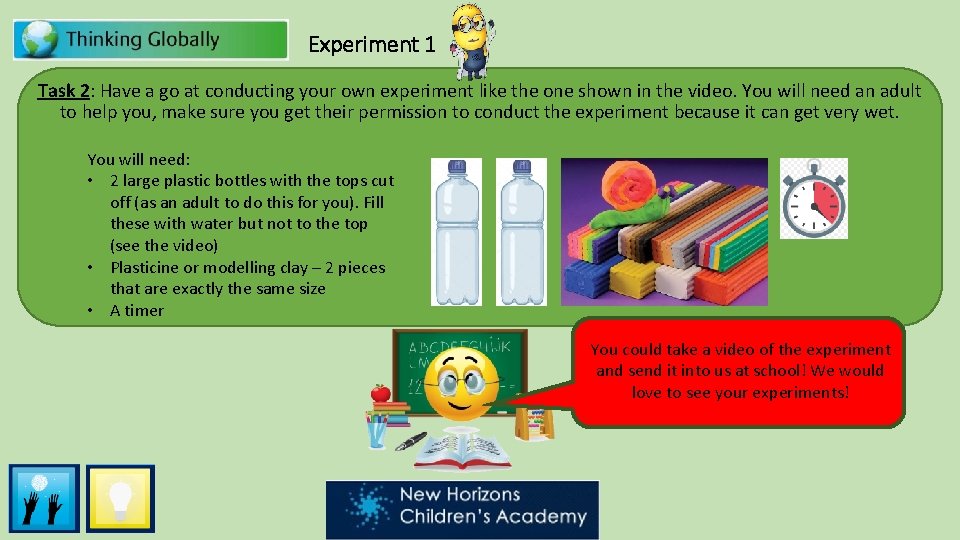 Thinking Globally

Experiment 1

Task 2: Have a go at conducting your own experiment like the one shown in the video. You will need an adult to help you, make sure you get their permission to conduct the experiment because it can get very wet.

You will need:
• 2 large plastic bottles with the tops cut off (as an adult to do this for you). Fill these with water but not to the top (see the video)
• Plasticine or modelling clay – 2 pieces that are exactly the same size
• A timer

ABCDEFGHIJK

You could take a video of the experiment and send it into us at school! We would love to see your experiments!

New Horizons Children's Academy